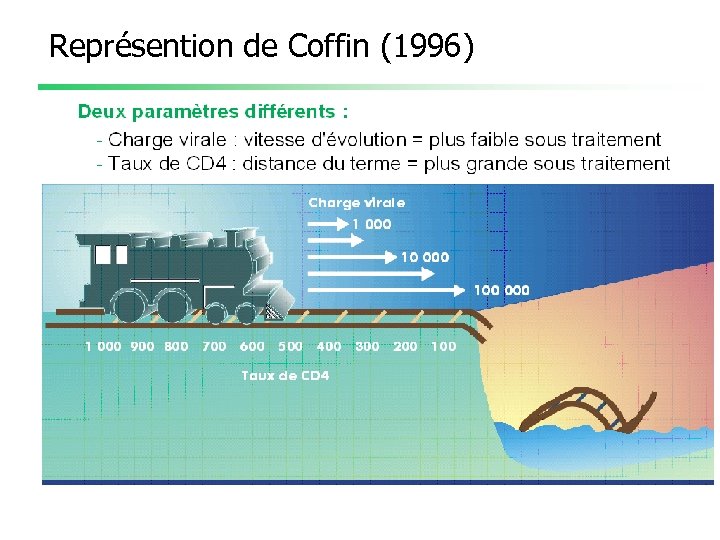 Représention de Coffin (1996)

Deux paramètres différents :

- Charge virale : vitesse d'évolution = plus faible sous traitement
- Taux de CD4 : distance du terme = plus grande sous traitement

Charge virale

1 000

10 000

100 000

1 000 900 800 700 600 500 400 300 200 100

Taux de CD4